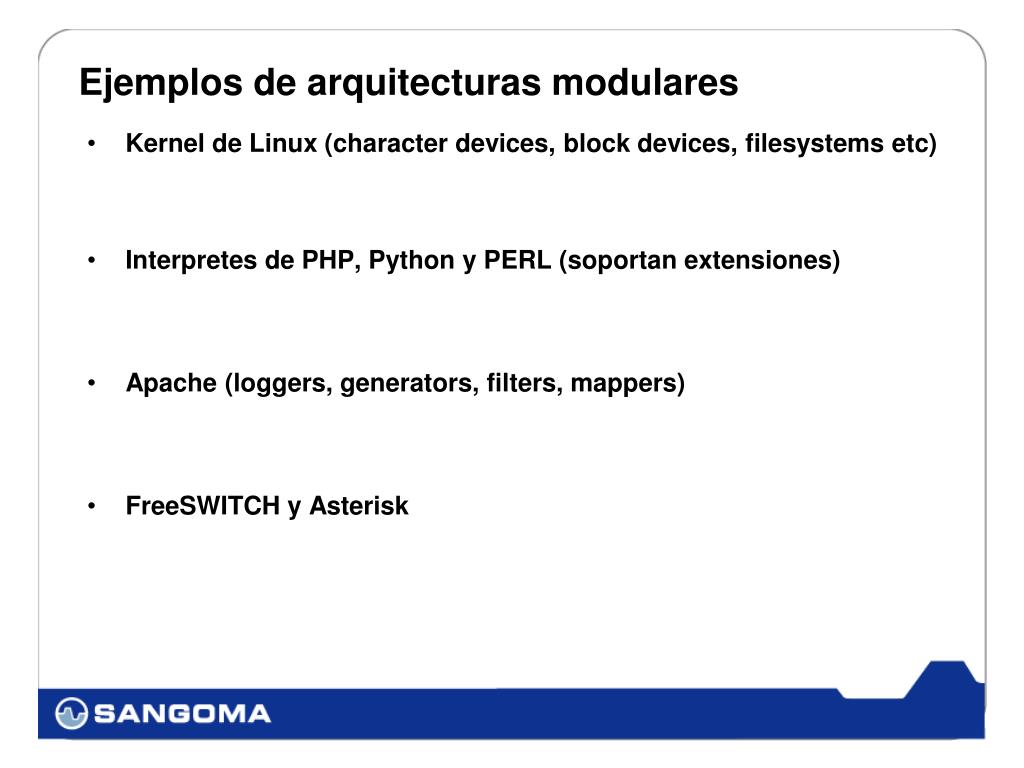 Ejemplos de arquitecturas modulares

• Kernel de Linux (character devices, block devices, filesystems etc)

• Interpretes de PHP, Python y PERL (soportan extensiones)

• Apache (loggers, generators, filters, mappers)

• FreeSWITCH y Asterisk

SANGOMA